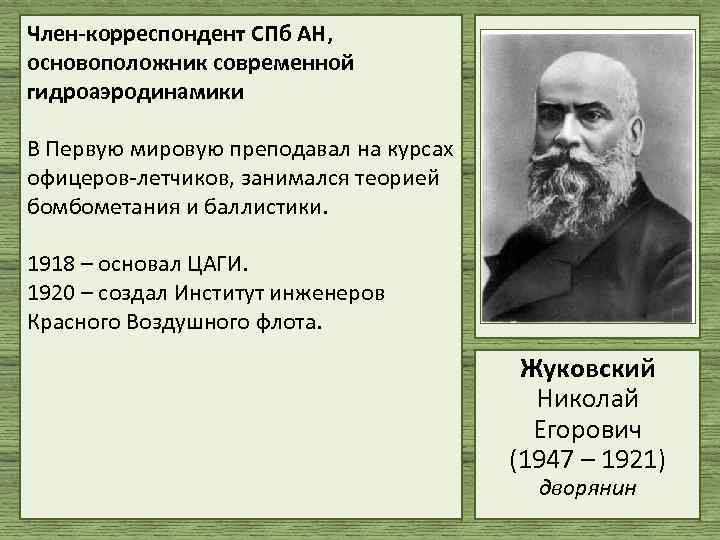 Член-корреспондент СПб АН, основоположник современной гидроаэродинамики

В Первую мировую преподавал на курсах офицеров-летчиков, занимался теорией бомбометания и баллистики.

1918 – основал ЦАГИ.
1920 – создал Институт инженеров Красного Воздушного флота.

Жуковский
Николай
Егорович
(1947 – 1921)
дворянин